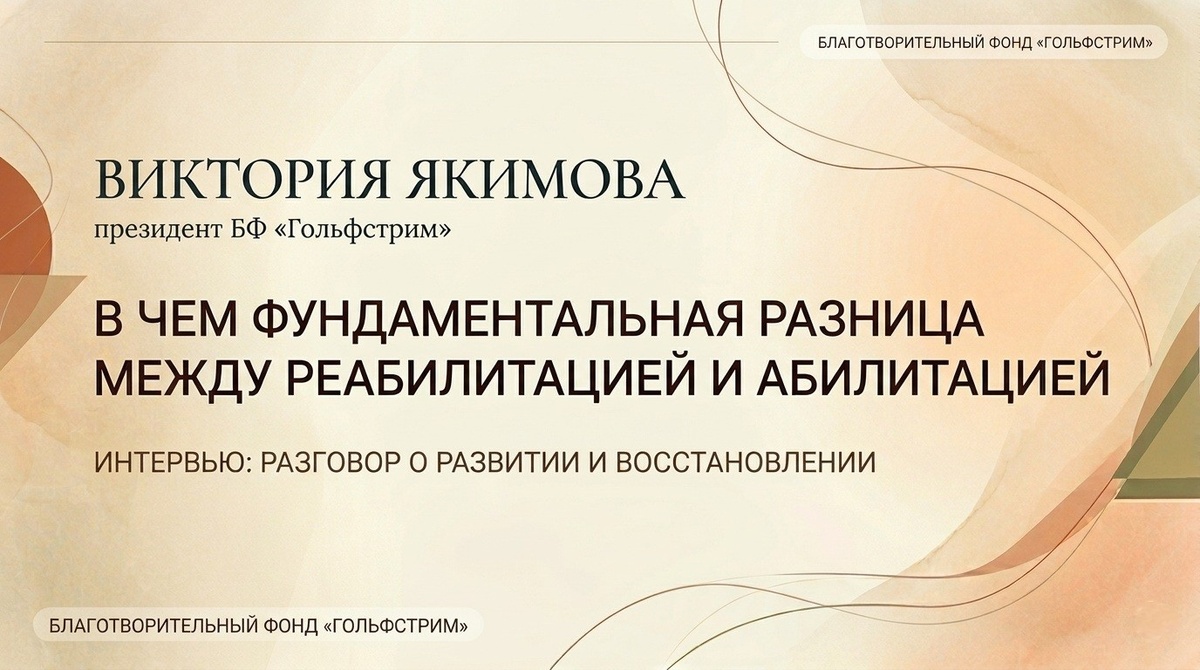 БЛАГОТВОРИТЕЛЬНЫЙ ФОНД «ГОЛЬФСТРИМ»

ВИКТОРИЯ ЯКИМОВА
президент БФ «Гольфстрим»

В ЧЕМ ФУНДАМЕНТАЛЬНАЯ РАЗНИЦА МЕЖДУ РЕАБИЛИТАЦИЕЙ И АБИЛИТАЦИЕЙ

ИНТЕРВЬЮ: РАЗГОВОР О РАЗВИТИИ И ВОССТАНОВЛЕНИИ

БЛАГОТВОРИТЕЛЬНЫЙ ФОНД «ГОЛЬФСТРИМ»